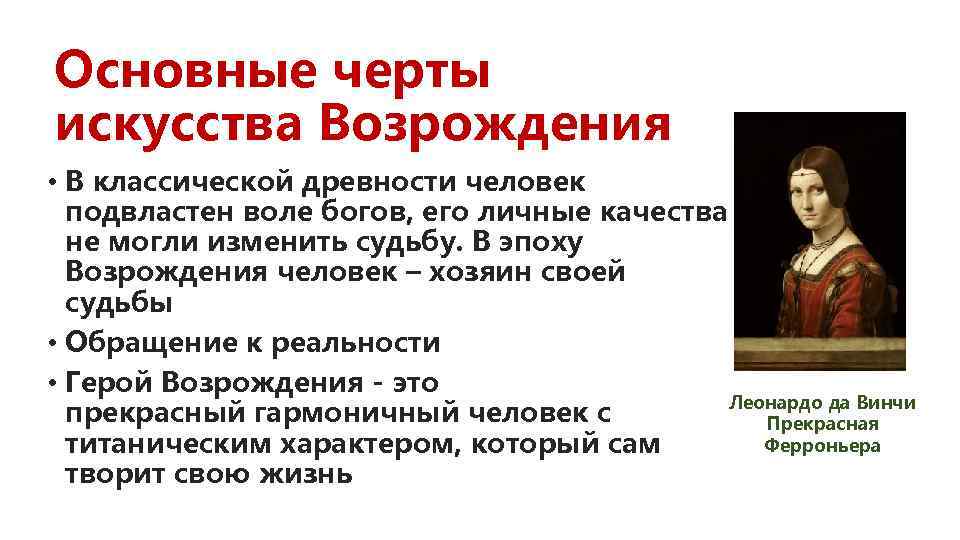 Основные черты искусства Возрождения

• В классической древности человек подвластен воле богов, его личные качества не могли изменить судьбу. В эпоху Возрождения человек – хозяин своей судьбы
• Обращение к реальности
• Герой Возрождения - это прекрасный гармоничный человек с титаническим характером, который сам творит свою жизнь

Леонардо да Винчи
Прекрасная
Ферроньера